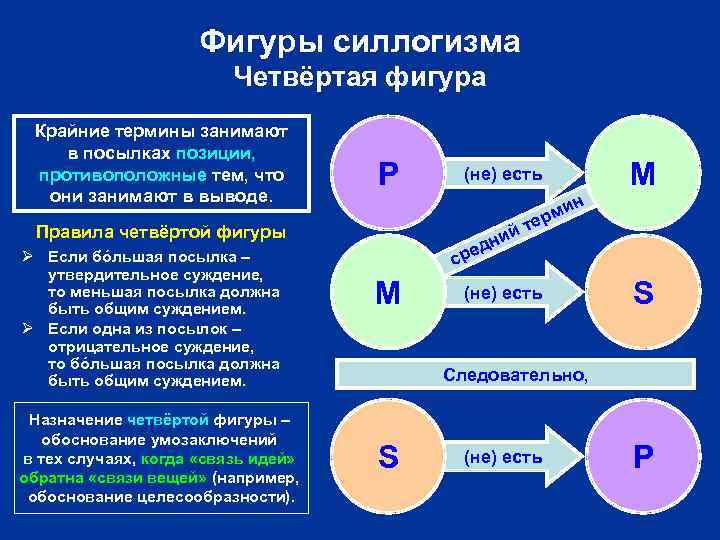 Фигуры силлогизма
Четвёртая фигура

Крайние термины занимают в посылках позиции, противоположные тем, что они занимают в выводе.

Правила четвёртой фигуры

➢ Если бо́льшая посылка – утвердительное суждение, то меньшая посылка должна быть общим суждением.

➢ Если одна из посылок – отрицательное суждение, то бо́льшая посылка должна быть общим суждением.

Назначение четвёртой фигуры – обоснование умозаключений в тех случаях, когда «связь идей» обратна «связи вещей» (например, обоснование целесообразности).

P (не) есть M

средний термин

M (не) есть S

Следовательно,

S (не) есть P